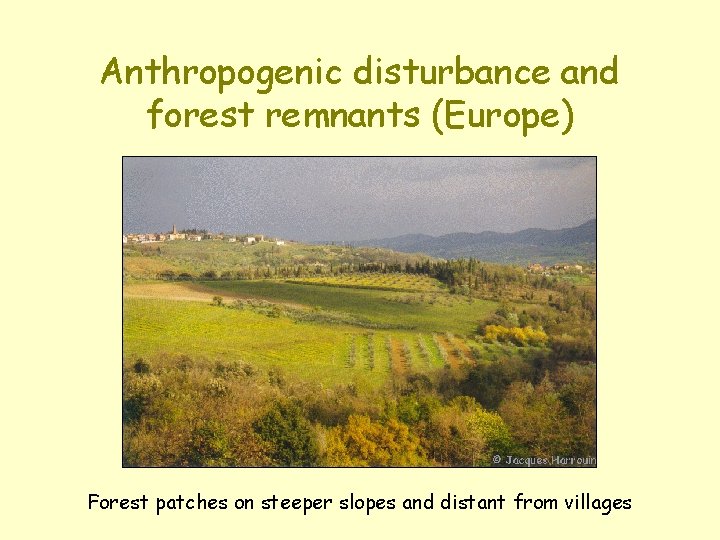 Anthropogenic disturbance and forest remnants (Europe)

© Jacques Harrouin

Forest patches on steeper slopes and distant from villages